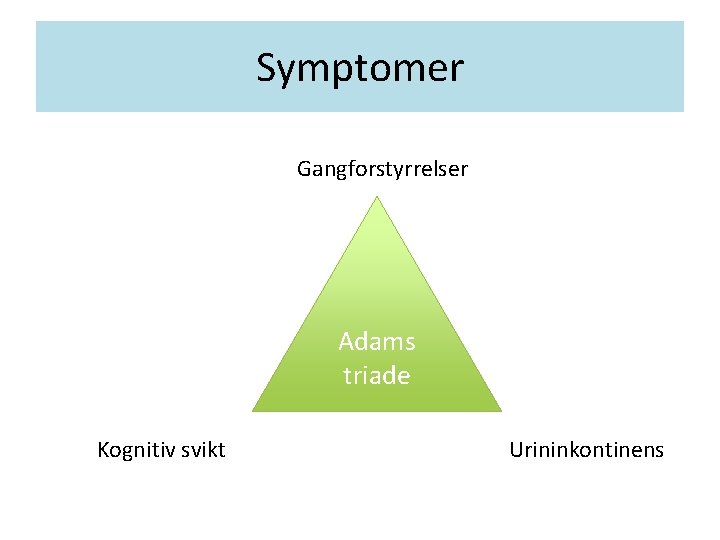 Symptomer

Gangforstyrrelser

Adams triade

Kognitiv svikt

Urininkontinens